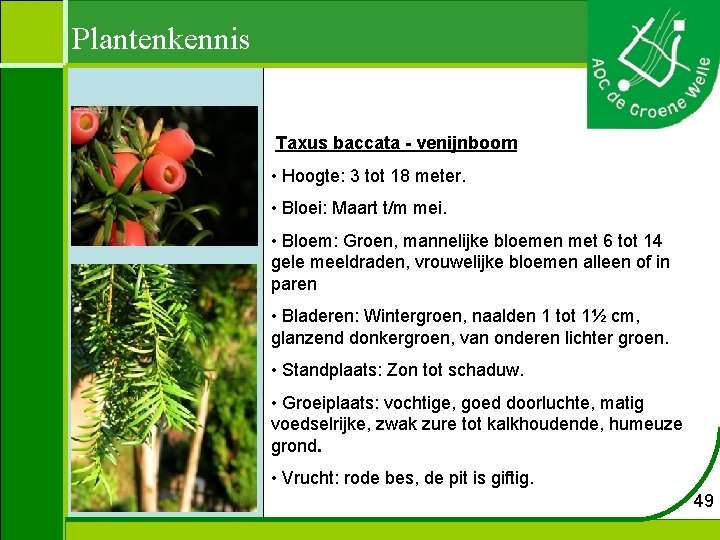 Plantenkennis

AOC de Groene Welle

Taxus baccata - venijnboom

• Hoogte: 3 tot 18 meter.

• Bloei: Maart t/m mei.

• Bloem: Groen, mannelijke bloemen met 6 tot 14 gele meeldraden, vrouwelijke bloemen alleen of in paren

• Bladeren: Wintergroen, naalden 1 tot 1½ cm, glanzend donkergroen, van onderen lichter groen.

• Standplaats: Zon tot schaduw.

• Groeiplaats: vochtige, goed doorluchte, matig voedselrijke, zwak zure tot kalkhoudende, humeuze grond.

• Vrucht: rode bes, de pit is giftig.

49